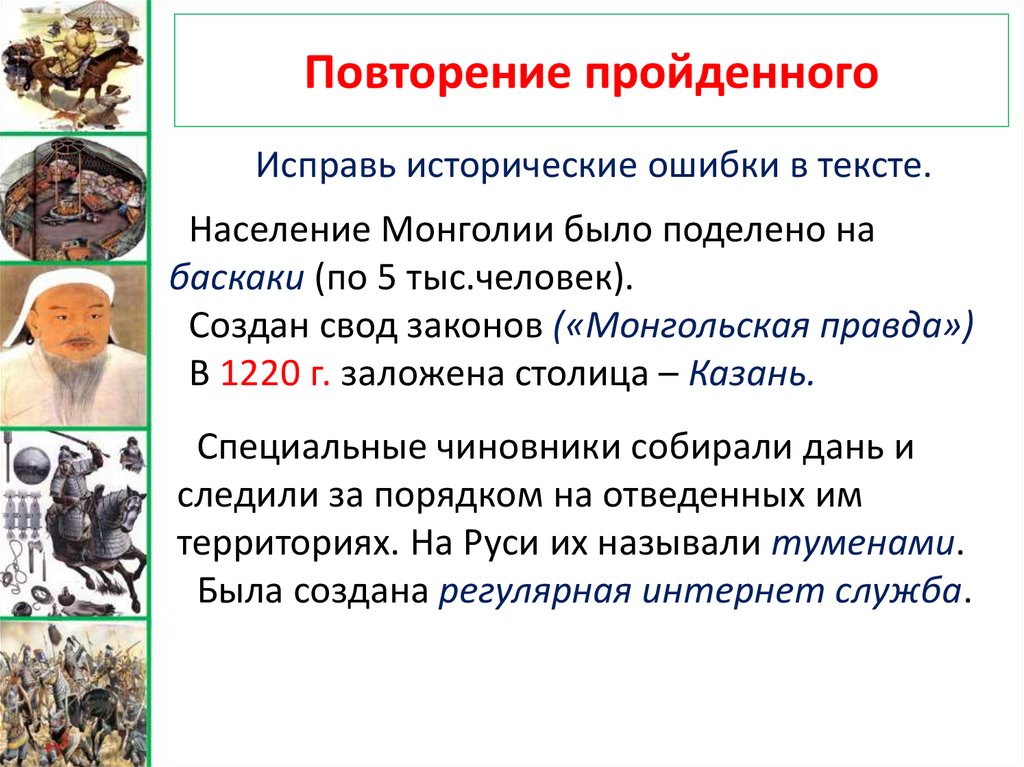 Повторение пройденного

Исправь исторические ошибки в тексте.

Население Монголии было поделено на баскаки (по 5 тыс.человек).
Создан свод законов («Монгольская правда»)
В 1220 г. заложена столица – Казань.

Специальные чиновники собирали дань и следили за порядком на отведенных им территориях. На Руси их называли туменами.
Была создана регулярная интернет служба.